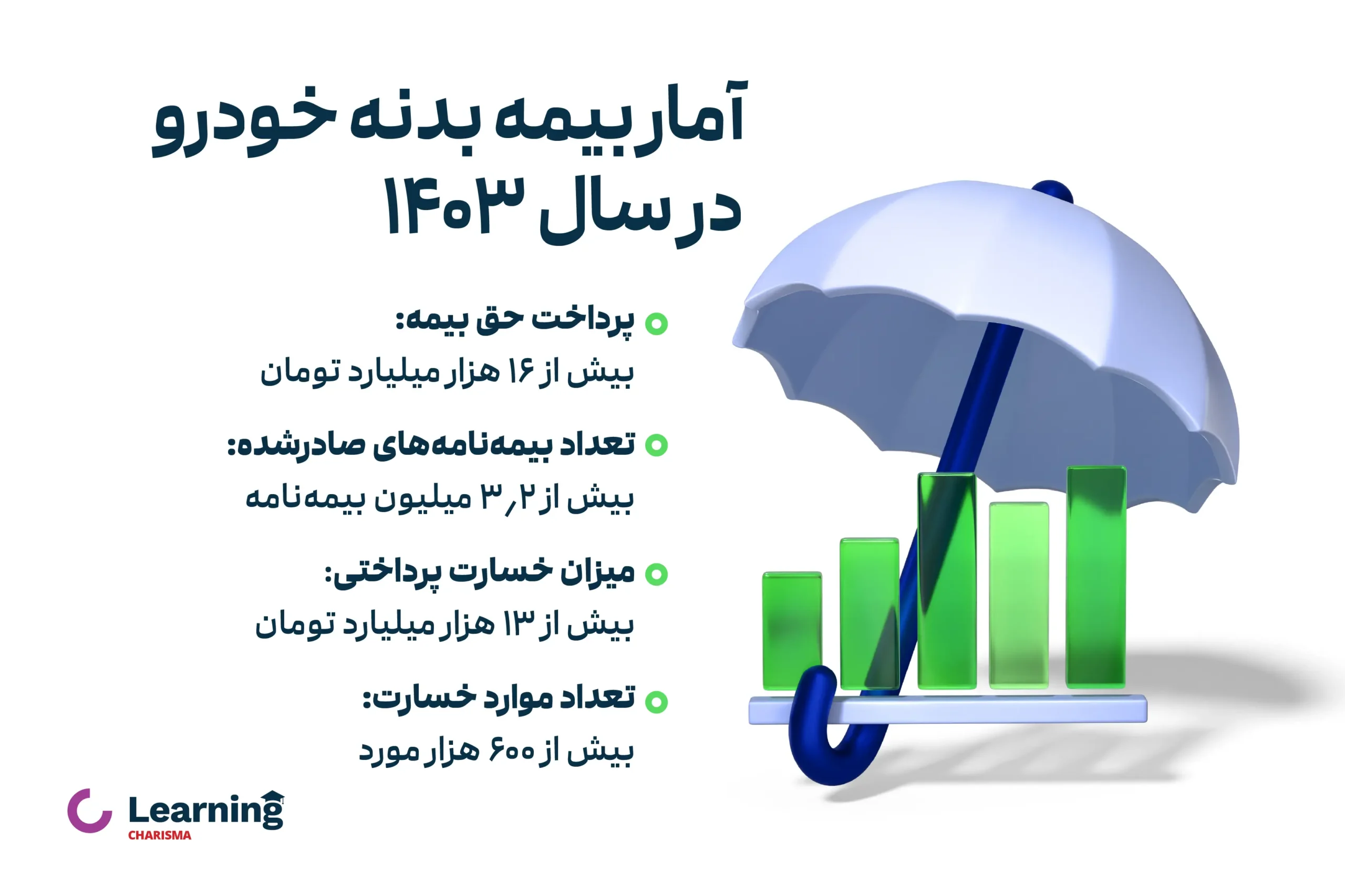 آمار بیمه بدنه خودرو در سال ۱۴۰۳

پرداخت حق بیمه:
بیش از ۱۶ هزار میلیارد تومان

تعداد بیمه‌نامه‌های صادرشده:
بیش از ۳٫۲ میلیون بیمه‌نامه

میزان خسارت پرداختی:
بیش از ۱۳ هزار میلیارد تومان

تعداد موارد خسارت:
بیش از ۶۰۰ هزار مورد

Learning
CHARISMA